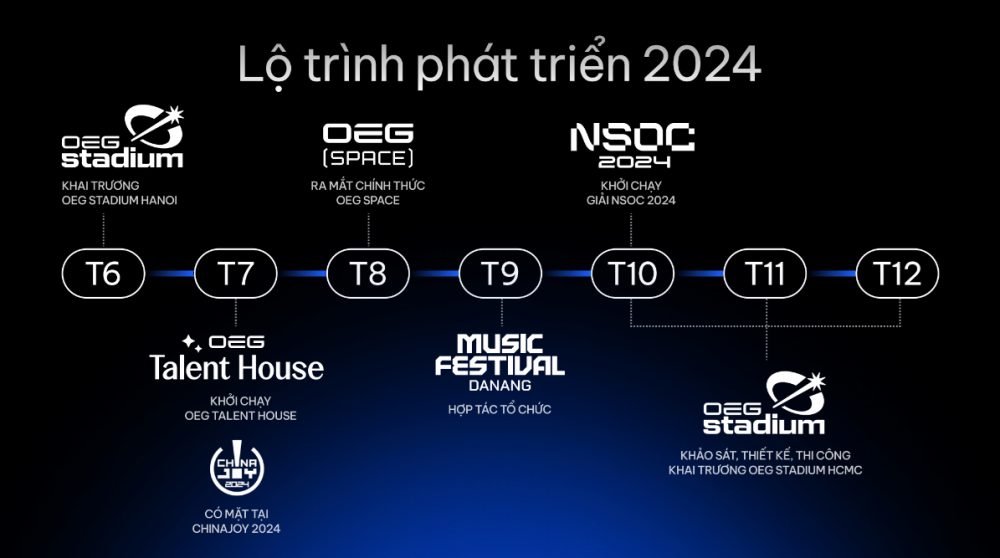 Lộ trình phát triển 2024

OEG stadium
KHAI TRƯƠNG OEG STADIUM HANOI

OEG (SPACE)
RA MẮT CHÍNH THỨC OEG SPACE

NSOC 2024
KHỞI CHẠY GIẢI NSOC 2024

T6 T7 T8 T9 T10 T11 T12

OEG Talent House
KHỞI CHẠY OEG TALENT HOUSE

CHINA JOY 2024
CÓ MẶT TẠI CHINAJOY 2024

MUSIC FESTIVAL DANANG
HỢP TÁC TỔ CHỨC

OEG stadium
KHẢO SÁT, THIẾT KẾ, THI CÔNG KHAI TRƯƠNG OEG STADIUM HCMC